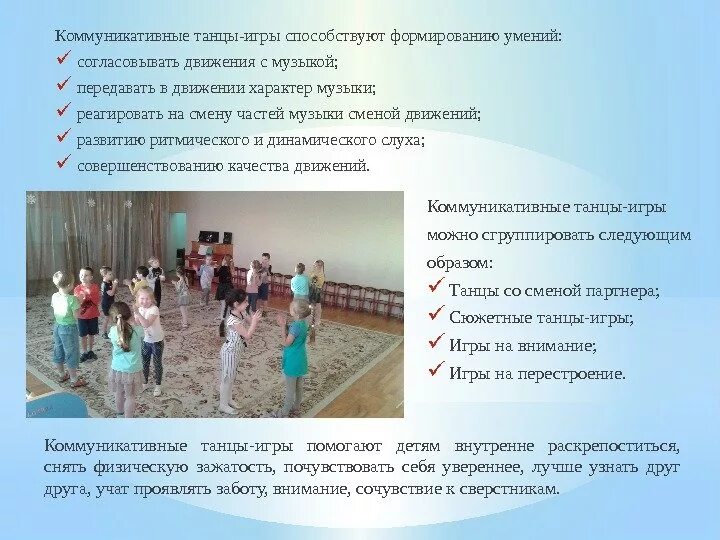 Коммуникативные танцы-игры способствуют формированию умений:
✓ согласовывать движения с музыкой;
✓ передавать в движении характер музыки;
✓ реагировать на смену частей музыки сменой движений;
✓ развитию ритмического и динамического слуха;
✓ совершенствованию качества движений.

Коммуникативные танцы-игры можно сгруппировать следующим образом:
✓ Танцы со сменой партнера;
✓ Сюжетные танцы-игры;
✓ Игры на внимание;
✓ Игры на перестроение.

Коммуникативные танцы-игры помогают детям внутренне раскрепоститься, снять физическую зажатость, почувствовать себя увереннее, лучше узнать друг друга, учат проявлять заботу, внимание, сочувствие к сверстникам.